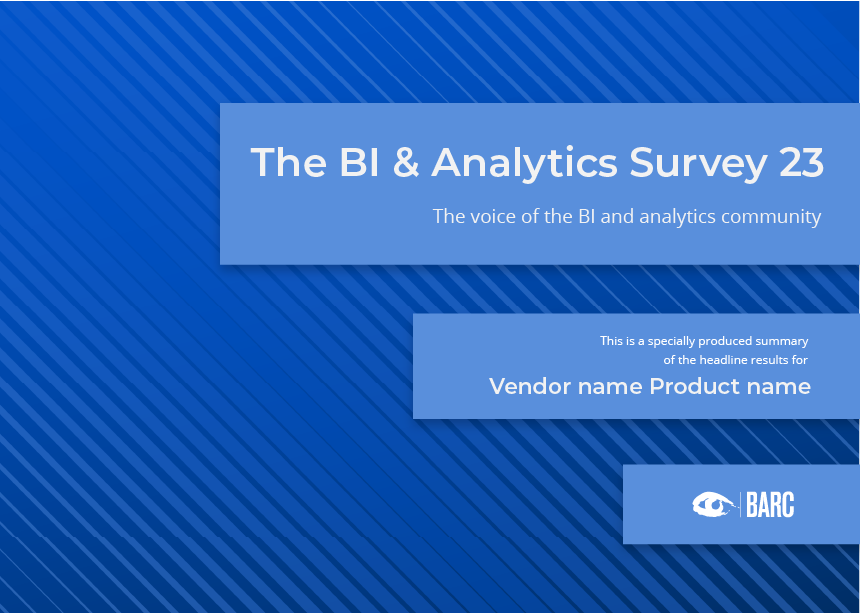 The BI & Analytics Survey 23

The voice of the BI and analytics community

This is a specially produced summary of the headline results for

Vendor name Product name

BARC